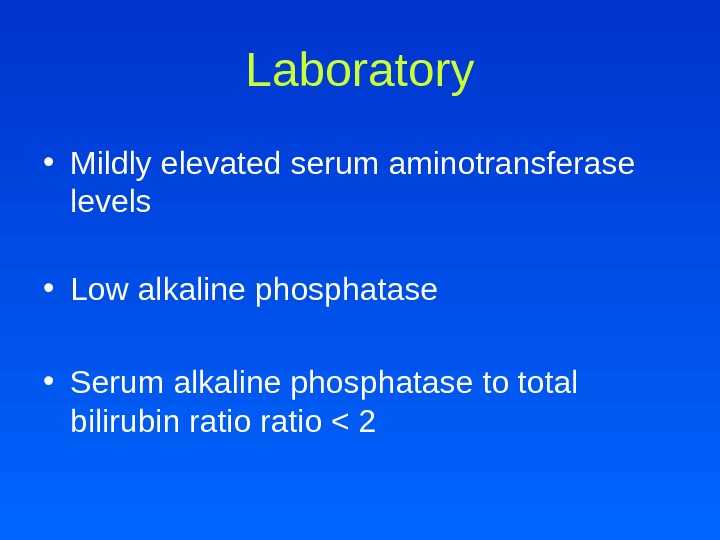 Laboratory

• Mildly elevated serum aminotransferase levels

• Low alkaline phosphatase

• Serum alkaline phosphatase to total bilirubin ratio ratio < 2